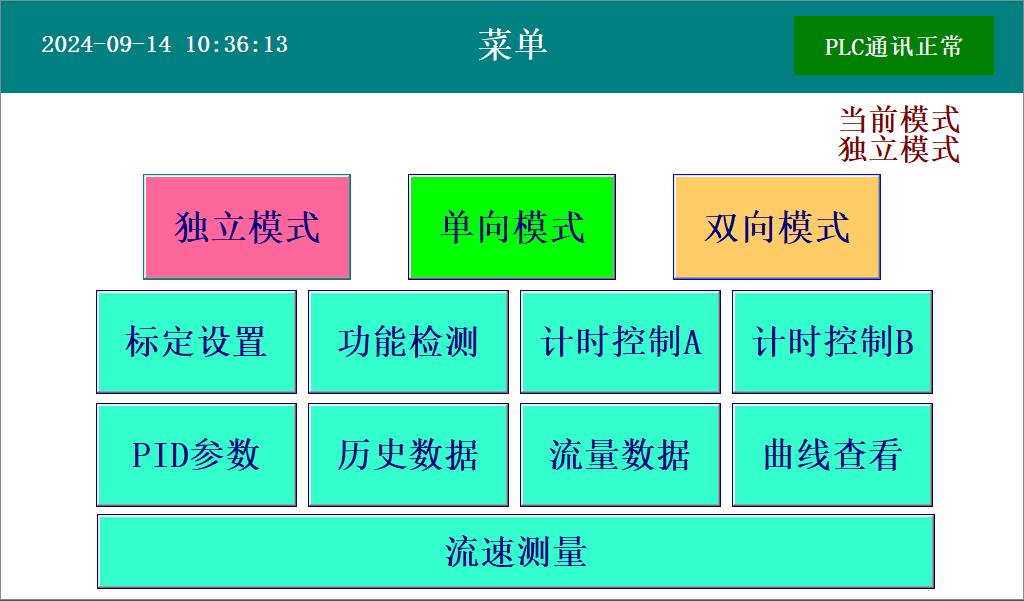 2024-09-14 10:36:13

菜单

PLC通讯正常

当前模式
独立模式

独立模式

单向模式

双向模式

标定设置

功能检测

计时控制A

计时控制B

PID参数

历史数据

流量数据

曲线查看

流速测量